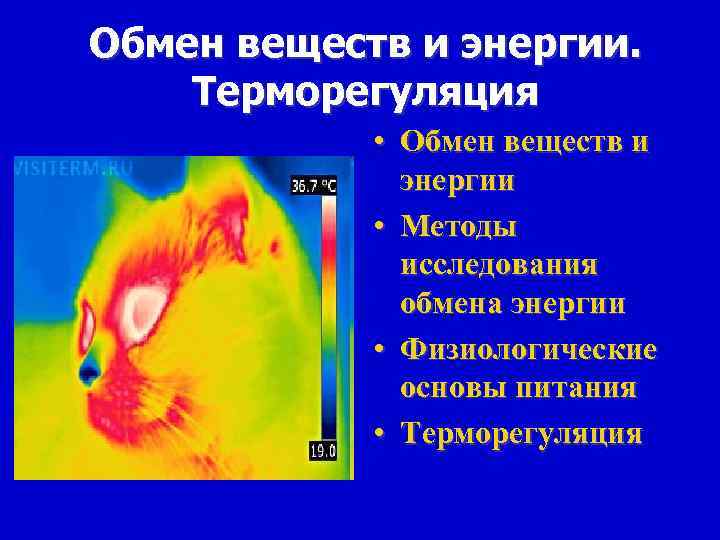 Обмен веществ и энергии. Терморегуляция

VISITERM.RU

36.7 °C

19.0

• Обмен веществ и энергии
• Методы исследования обмена энергии
• Физиологические основы питания
• Терморегуляция